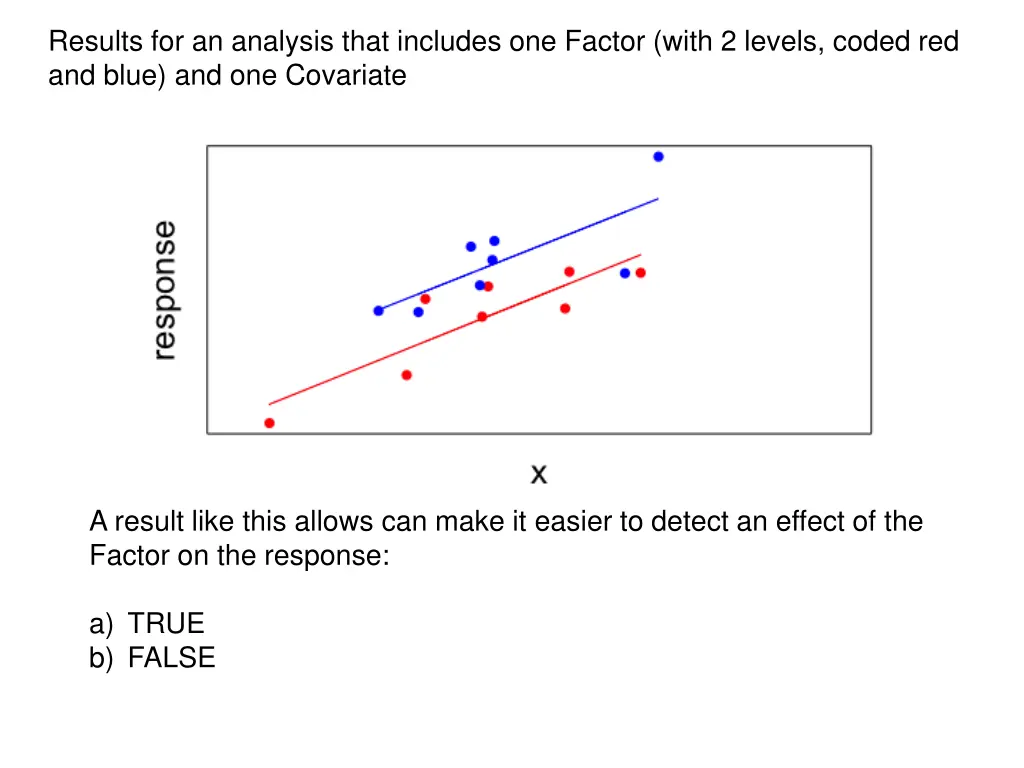 Results for an analysis that includes one Factor (with 2 levels, coded red and blue) and one Covariate

response

x

A result like this allows can make it easier to detect an effect of the Factor on the response:

a) TRUE
b) FALSE